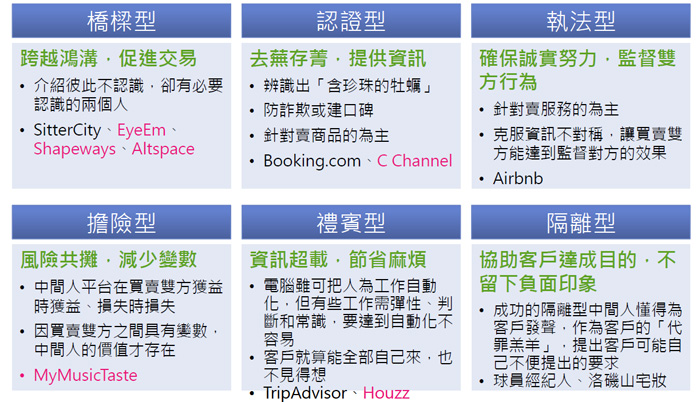 橋樑型

跨越鴻溝，促進交易

• 介紹彼此不認識，卻有必要認識的兩個人
• SitterCity、EyeEm、Shapeways、Altspace

認證型

去蕪存菁，提供資訊

• 辨識出「含珍珠的牡蠣」
• 防詐欺或建口碑
• 針對賣商品的為主
• Booking.com、C Channel

執法型

確保誠實努力，監督雙方行為

• 針對賣服務的為主
• 克服資訊不對稱，讓買賣雙方能達到監督對方的效果
• Airbnb

擔險型

風險共攤，減少變數

• 中間人平台在買賣雙方獲益時獲益、損失時損失
• 因買賣雙方之間具有變數，中間人的價值才存在
• MyMusicTaste

禮賓型

資訊超載，節省麻煩

• 電腦雖可把人為工作自動化，但有些工作需彈性、判斷和常識，要達到自動化不容易
• 客戶就算能全部自己來，也不見得想
• TripAdvisor、Houzz

隔離型

協助客戶達成目的，不留下負面印象

• 成功的隔離型中間人懂得為客戶發聲，作為客戶的「代罪羔羊」，提出客戶可能自己不便提出的要求
• 球員經紀人、洛磯山宅妝